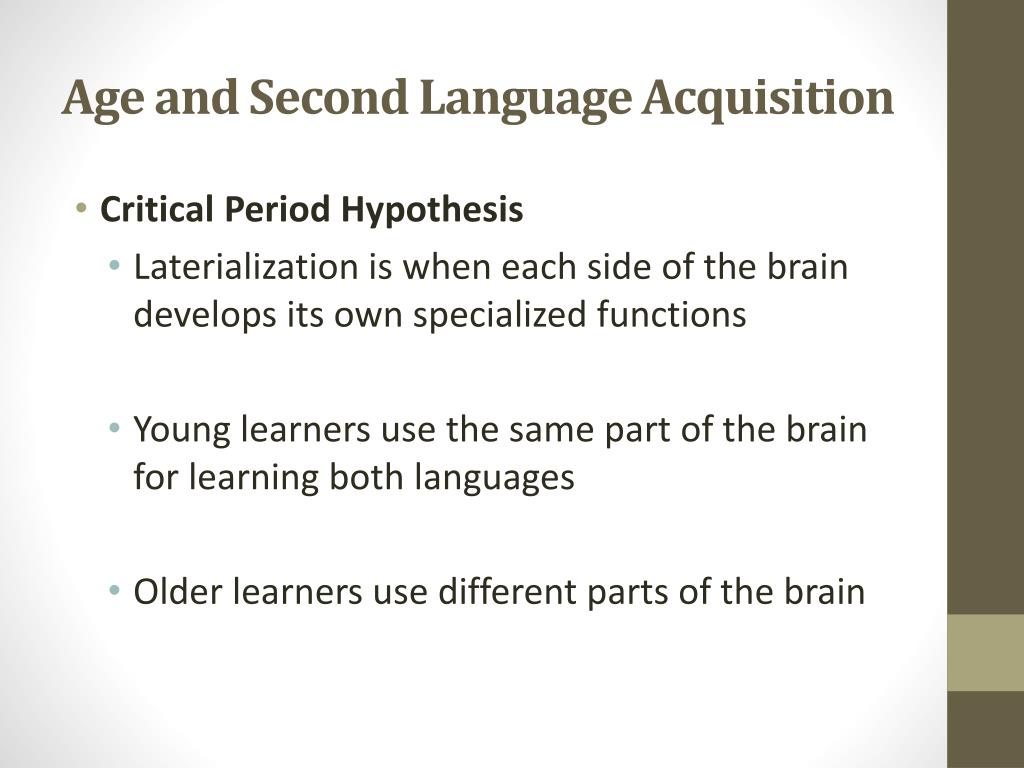 Age and Second Language Acquisition

• Critical Period Hypothesis

• Laterialization is when each side of the brain develops its own specialized functions

• Young learners use the same part of the brain for learning both languages

• Older learners use different parts of the brain